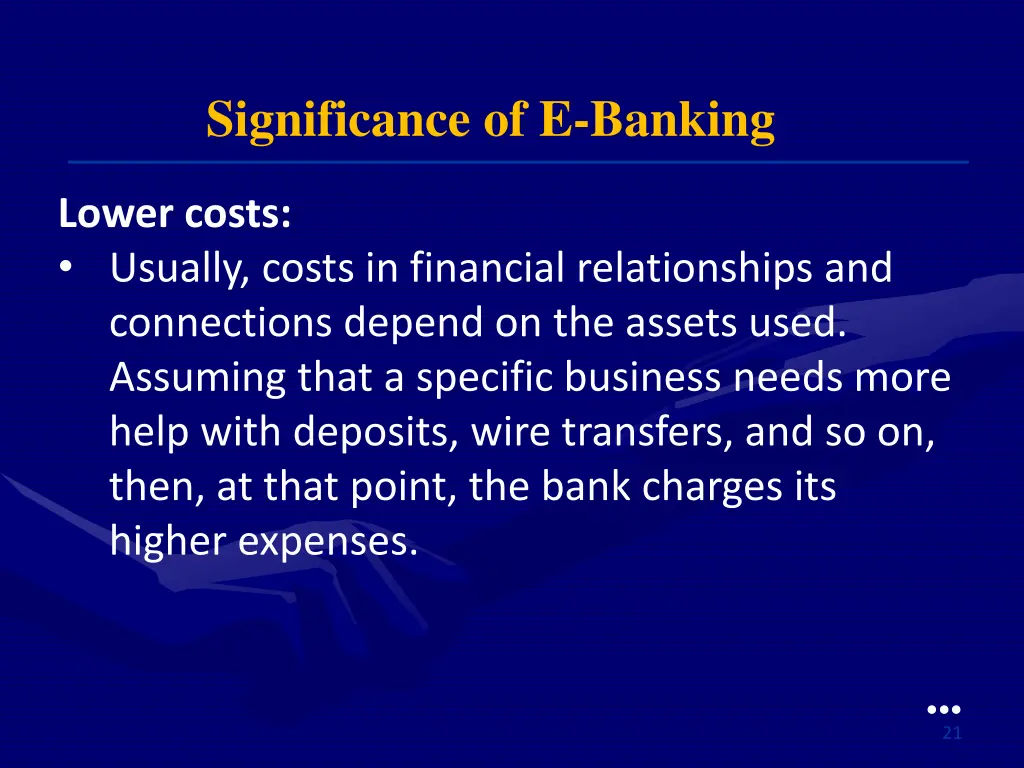 Significance of E-Banking

Lower costs:

• Usually, costs in financial relationships and connections depend on the assets used. Assuming that a specific business needs more help with deposits, wire transfers, and so on, then, at that point, the bank charges its higher expenses.

•••
21